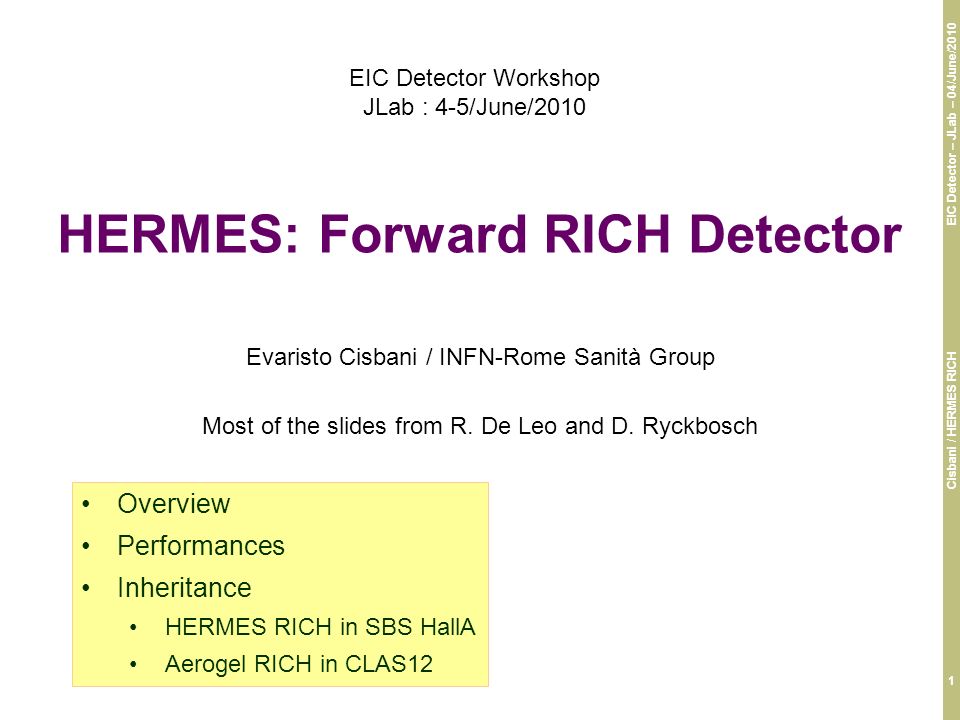 EIC Detector Workshop
JLab : 4-5/June/2010

HERMES: Forward RICH Detector

Evaristo Cisbani / INFN-Rome Sanità Group

Most of the slides from R. De Leo and D. Ryckbosch

• Overview
• Performances
• Inheritance
  • HERMES RICH in SBS HallA
  • Aerogel RICH in CLAS12

EIC Detector – JLab – 04/June/2010

Cisbani / HERMES RICH

1